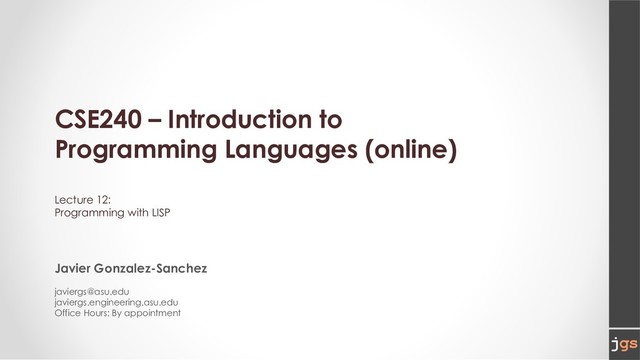 CSE240 – Introduction to Programming Languages (online)

Lecture 12:
Programming with LISP

Javier Gonzalez-Sanchez

javiergs@asu.edu
javiergs.engineering.asu.edu
Office Hours: By appointment

jgs